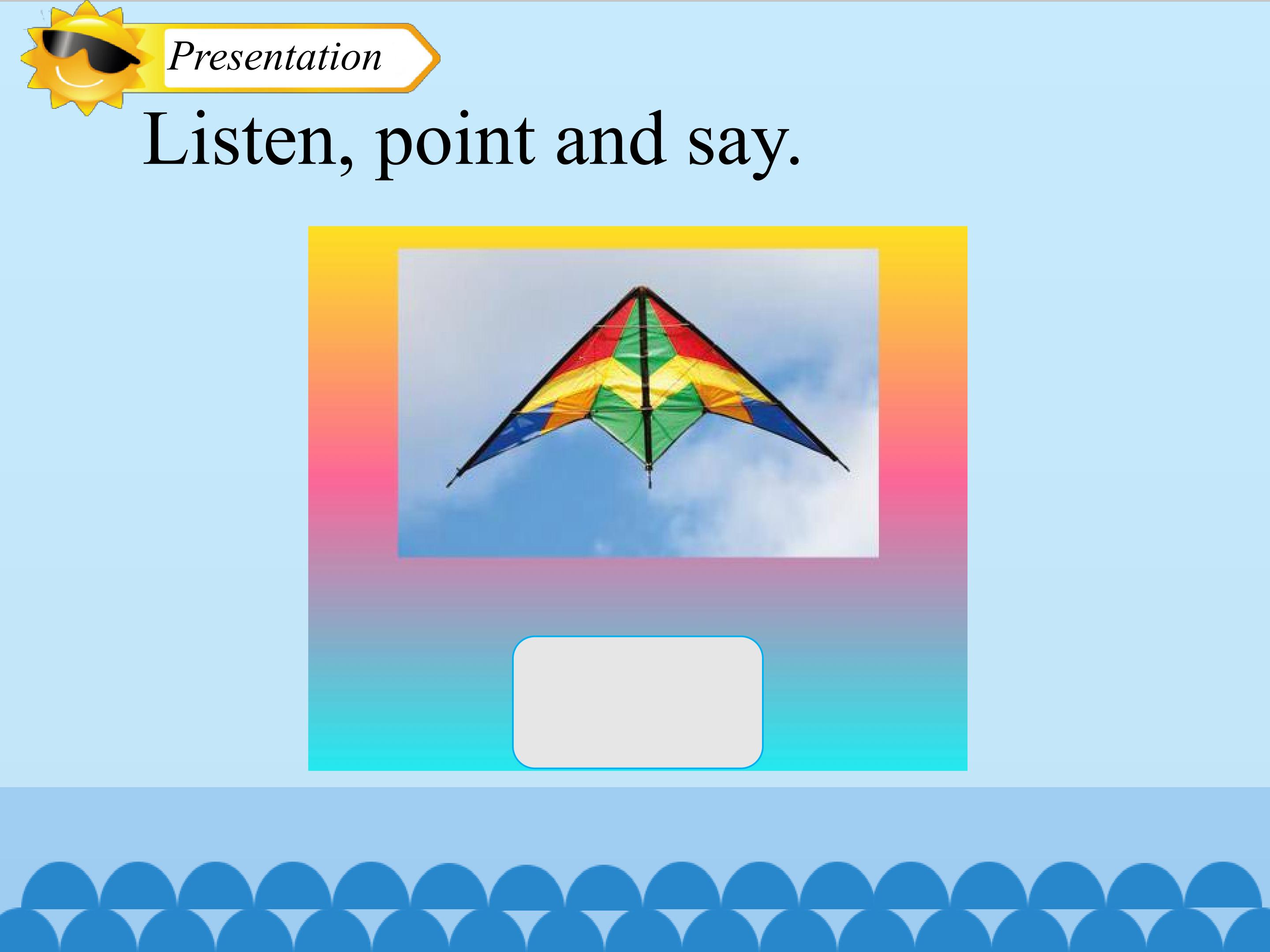 Presentation

Listen, point and say.